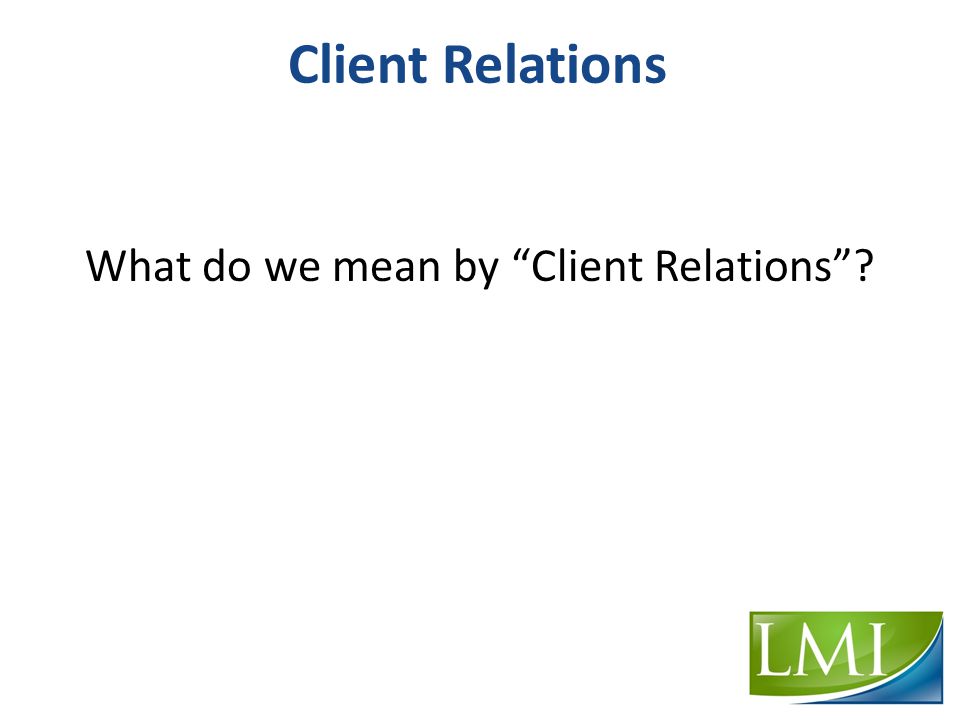 Client Relations

What do we mean by “Client Relations”?

LMI